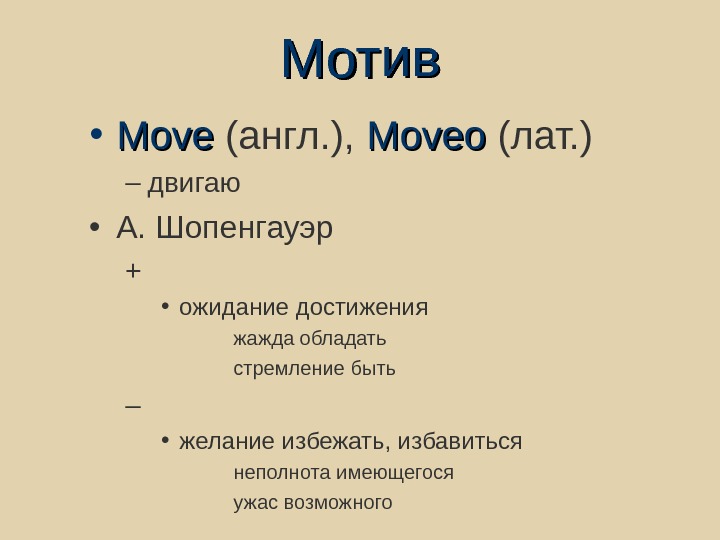 Мотив

• Move (англ.), Moveo (лат.)
– двигаю
• А. Шопенгауэр
+
• ожидание достижения
жажда обладать
стремление быть
–
• желание избежать, избавиться
неполнота имеющегося
ужас возможного